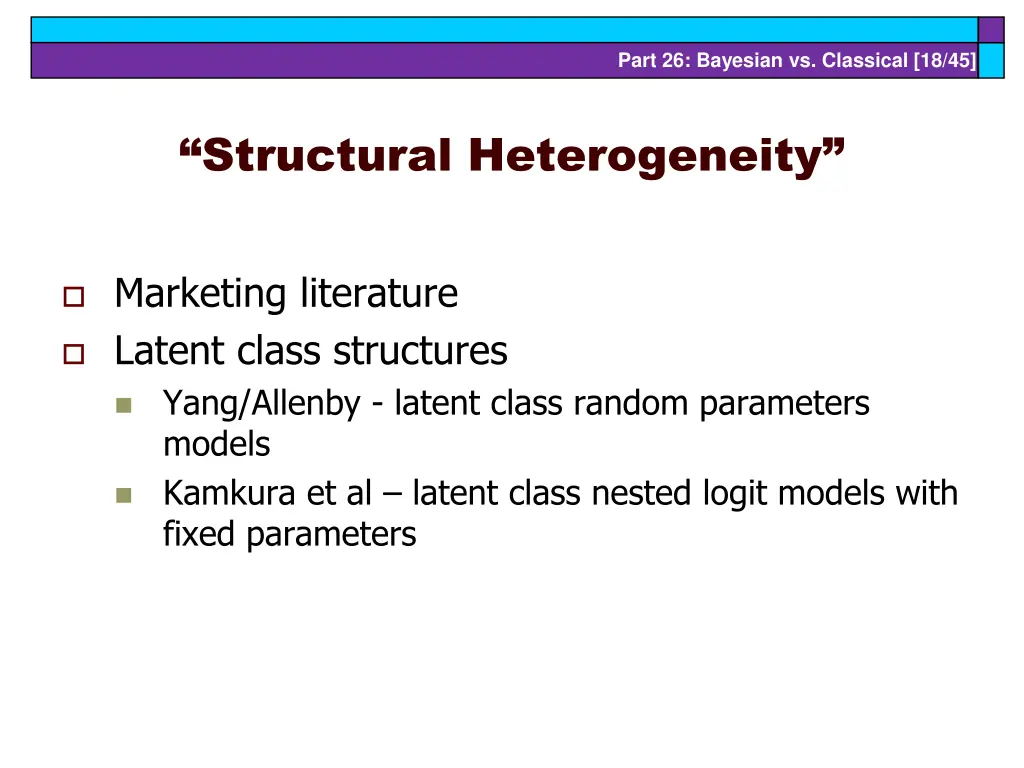 Part 26: Bayesian vs. Classical [18/45]

“Structural Heterogeneity”

Marketing literature
Latent class structures
Yang/Allenby - latent class random parameters models
Kamkura et al – latent class nested logit models with fixed parameters